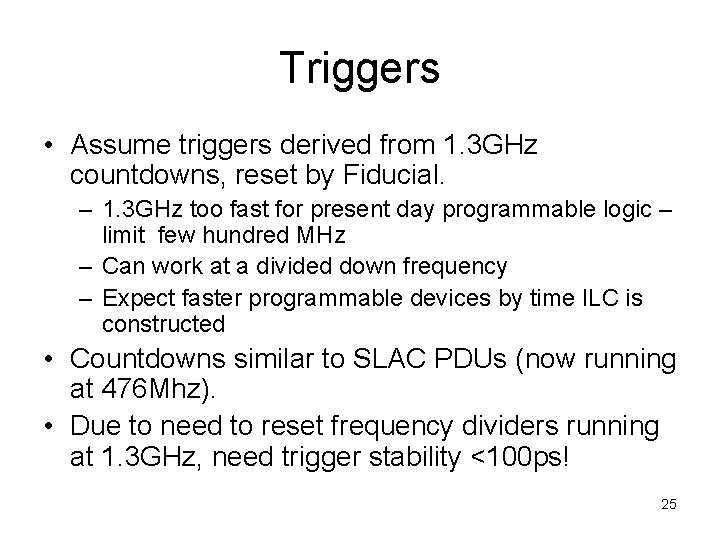 Triggers

• Assume triggers derived from 1.3GHz countdowns, reset by Fiducial.
– 1.3GHz too fast for present day programmable logic – limit few hundred MHz
– Can work at a divided down frequency
– Expect faster programmable devices by time ILC is constructed
• Countdowns similar to SLAC PDUs (now running at 476Mhz).
• Due to need to reset frequency dividers running at 1.3GHz, need trigger stability <100ps!

25